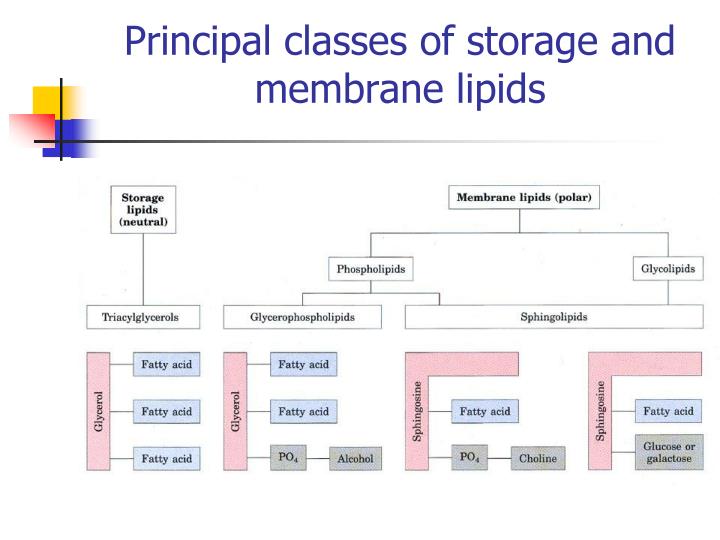 Principal classes of storage and membrane lipids

Storage lipids (neutral)

Membrane lipids (polar)

Phospholipids

Glycolipids

Triacylglycerols

Glycerophospholipids

Sphingolipids

Glycerol

Fatty acid

Fatty acid

Fatty acid

Glycerol

Fatty acid

Fatty acid

$PO_4$

Alcohol

Sphingosine

Fatty acid

$PO_4$

Choline

Sphingosine

Fatty acid

Glucose or galactose